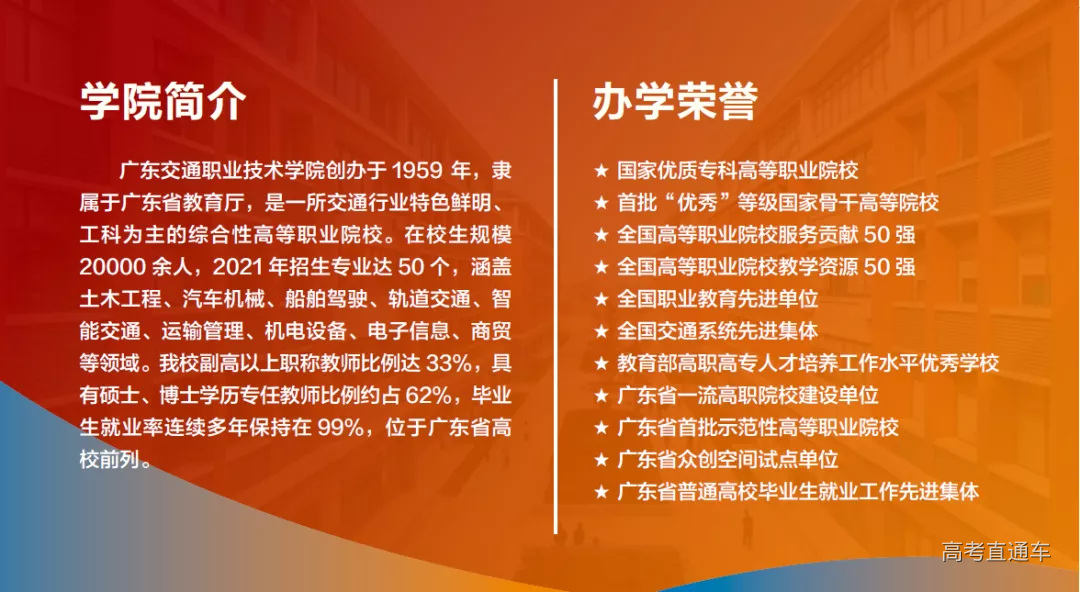 学院简介

广东交通职业技术学院创办于 1959 年，隶属于广东省教育厅，是一所交通行业特色鲜明、工科为主的综合性高等职业院校。在校生规模 20000 余人，2021 年招生专业达 50 个，涵盖土木工程、汽车机械、船舶驾驶、轨道交通、智能交通、运输管理、机电设备、电子信息、商贸等领域。我校副高以上职称教师比例达 33%，具有硕士、博士学历专任教师比例约占 62%，毕业生就业率连续多年保持在 99%，位于广东省高校前列。

办学荣誉

★ 国家优质专科高等职业院校
★ 首批“优秀”等级国家骨干高等院校
★ 全国高等职业院校服务贡献 50 强
★ 全国高等职业院校教学资源 50 强
★ 全国职业教育先进单位
★ 全国交通系统先进集体
★ 教育部高职高专人才培养工作水平优秀学校
★ 广东省一流高职院校建设单位
★ 广东省首批示范性高等职业院校
★ 广东省众创空间试点单位
★ 广东省普通高校毕业生就业工作先进集体

高考直通车